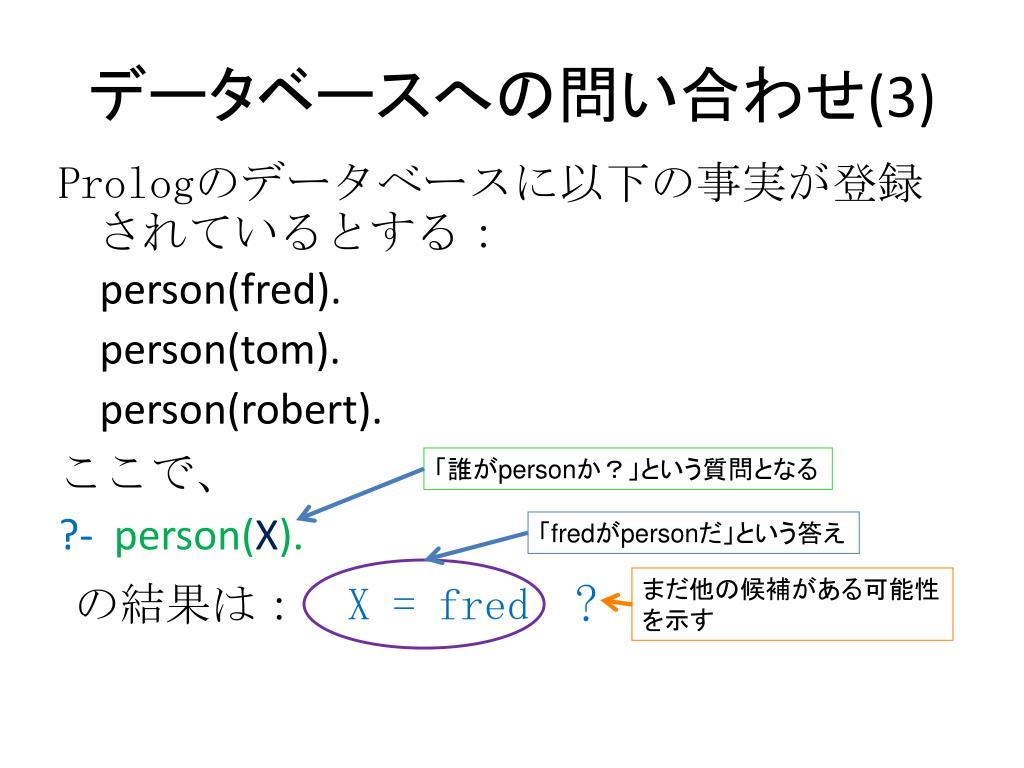 データベースへの問い合わせ(3)

Prologのデータベースに以下の事実が登録されているとする：

person(fred).

person(tom).

person(robert).

ここで、

「誰がpersonか？」という質問となる

?- person(X).

「fredがpersonだ」という答え

の結果は： X = fred ?

まだ他の候補がある可能性を示す